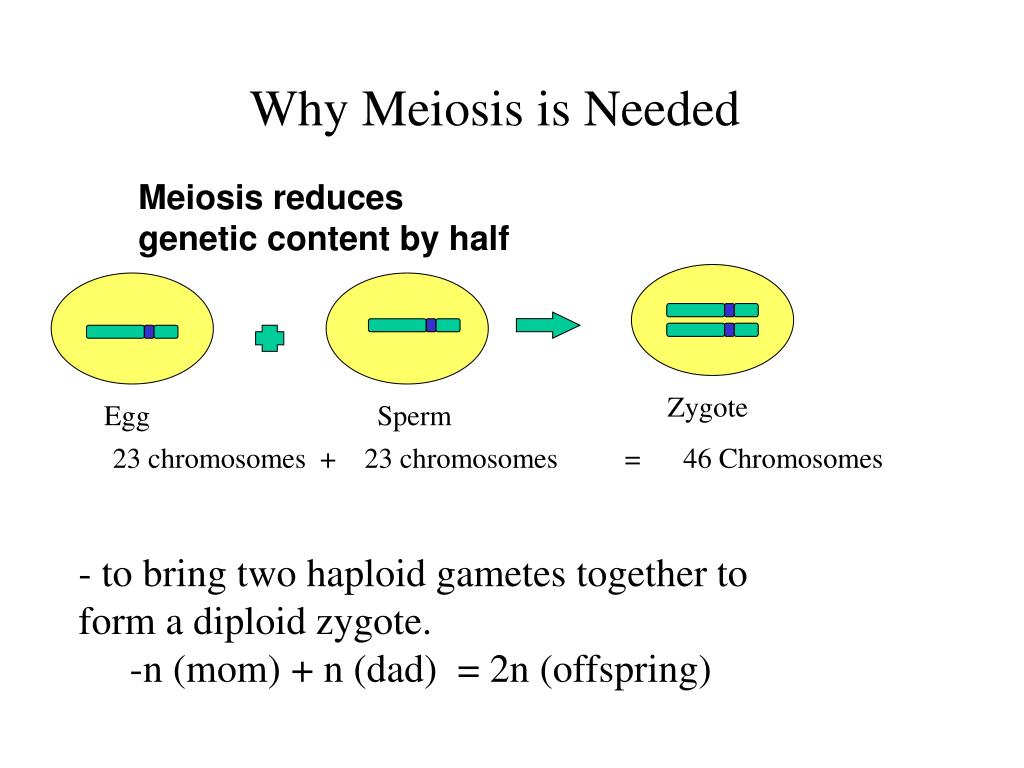 Why Meiosis is Needed

Meiosis reduces genetic content by half

Egg

Sperm

Zygote

23 chromosomes + 23 chromosomes = 46 Chromosomes

- to bring two haploid gametes together to form a diploid zygote.

-n (mom) + n (dad) = 2n (offspring)